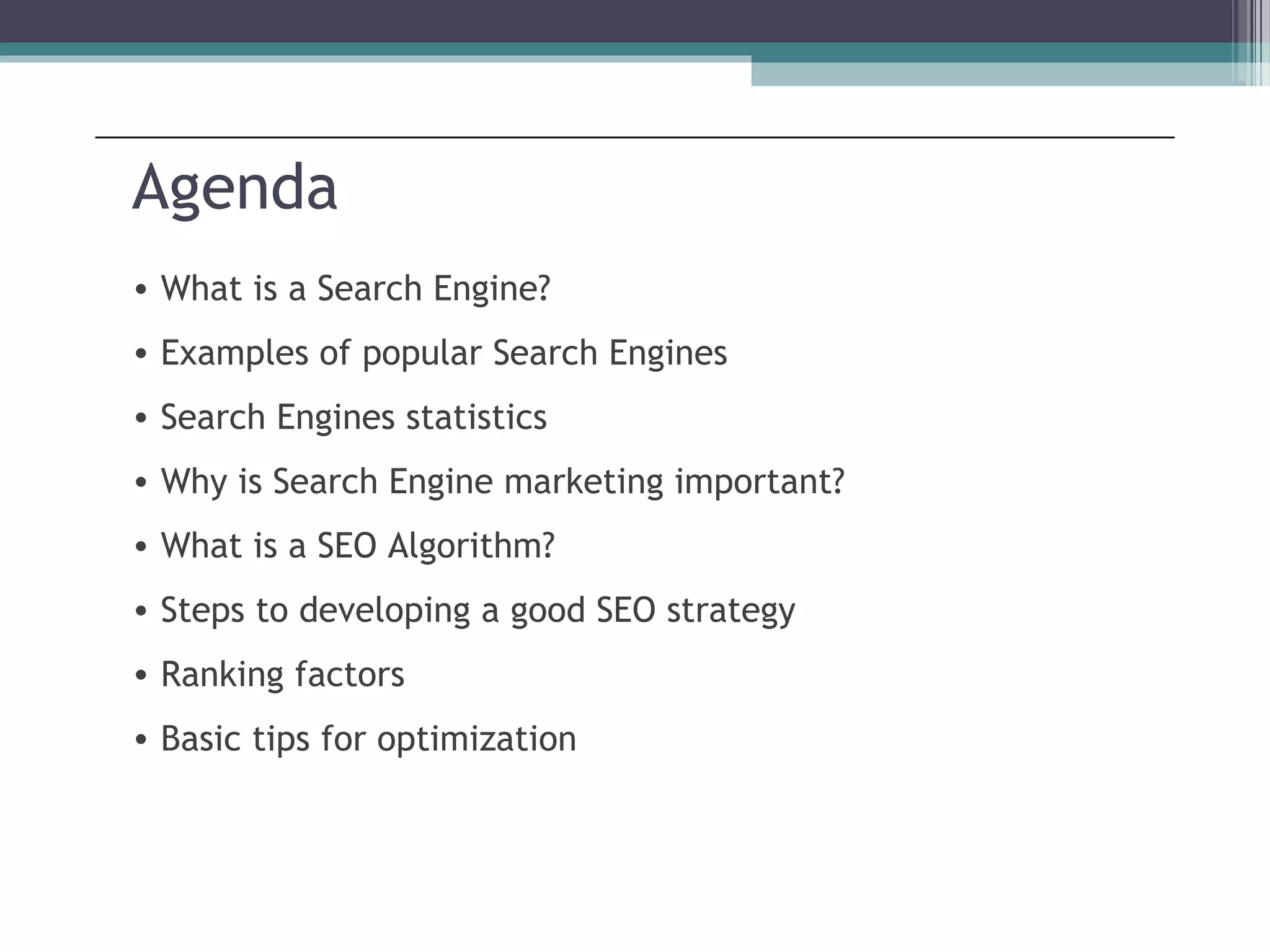 Agenda

• What is a Search Engine?
• Examples of popular Search Engines
• Search Engines statistics
• Why is Search Engine marketing important?
• What is a SEO Algorithm?
• Steps to developing a good SEO strategy
• Ranking factors
• Basic tips for optimization